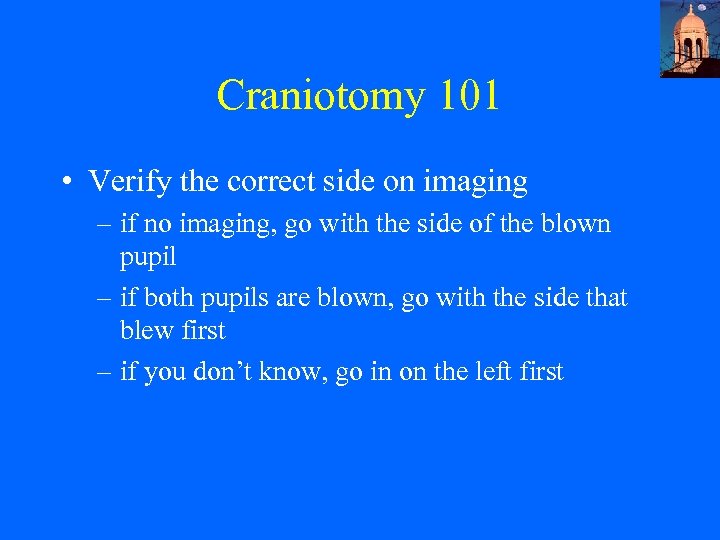 Craniotomy 101

• Verify the correct side on imaging
– if no imaging, go with the side of the blown pupil
– if both pupils are blown, go with the side that blew first
– if you don’t know, go in on the left first